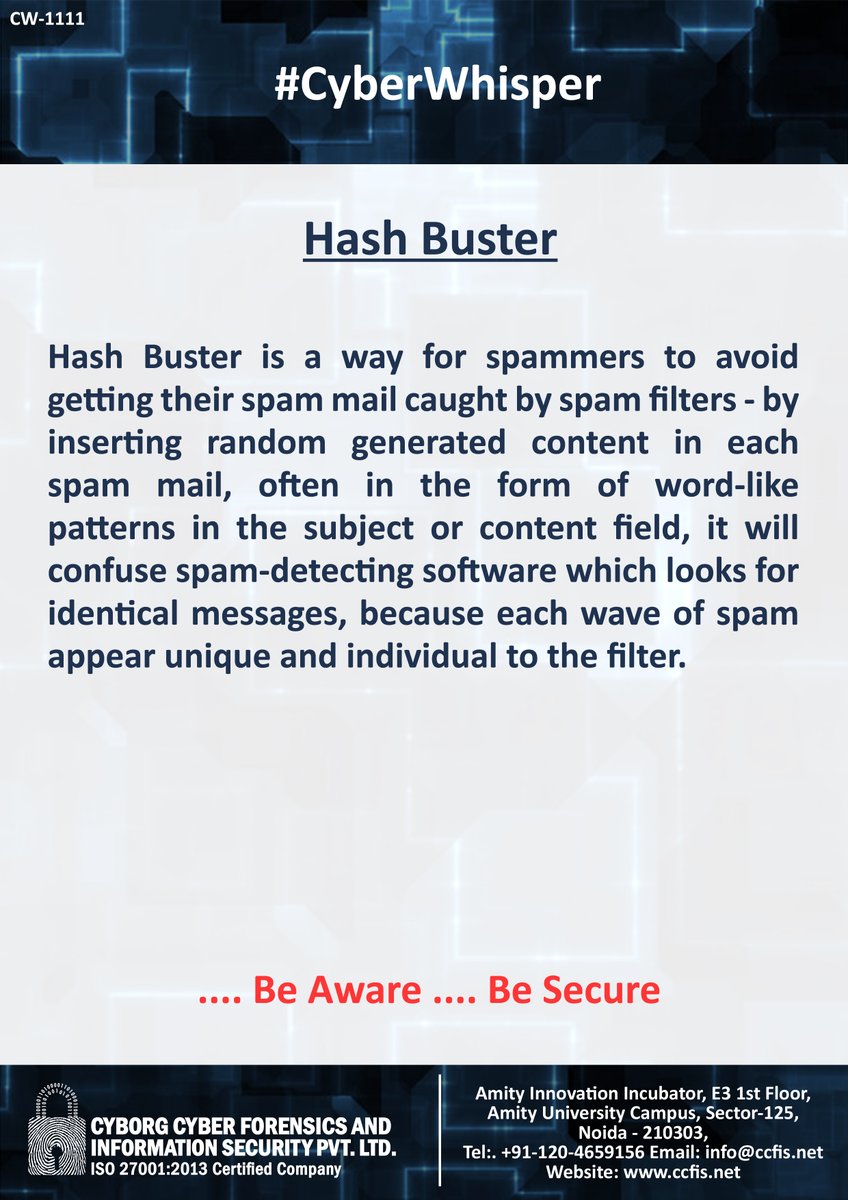 CW-1111

#CyberWhisper

Hash Buster

Hash Buster is a way for spammers to avoid getting their spam mail caught by spam filters - by inserting random generated content in each spam mail, often in the form of word-like patterns in the subject or content field, it will confuse spam-detecting software which looks for identical messages, because each wave of spam appear unique and individual to the filter.

.... Be Aware .... Be Secure

CYBORG CYBER FORENSICS AND INFORMATION SECURITY PVT. LTD.
ISO 27001:2013 Certified Company

Amity Innovation Incubator, E3 1st Floor, Amity University Campus, Sector-125, Noida - 210303,
Tel:. +91-120-4659156 Email: info@ccfis.net
Website: www.ccfis.net